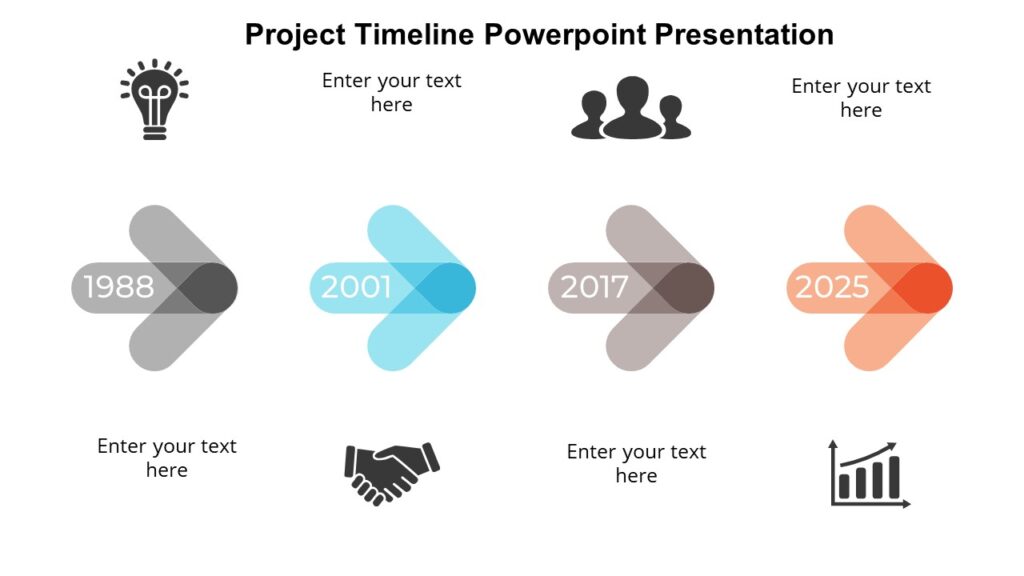 Project Timeline Powerpoint Presentation

Enter your text here

Enter your text here

1988

2001

2017

2025

Enter your text here

Enter your text here